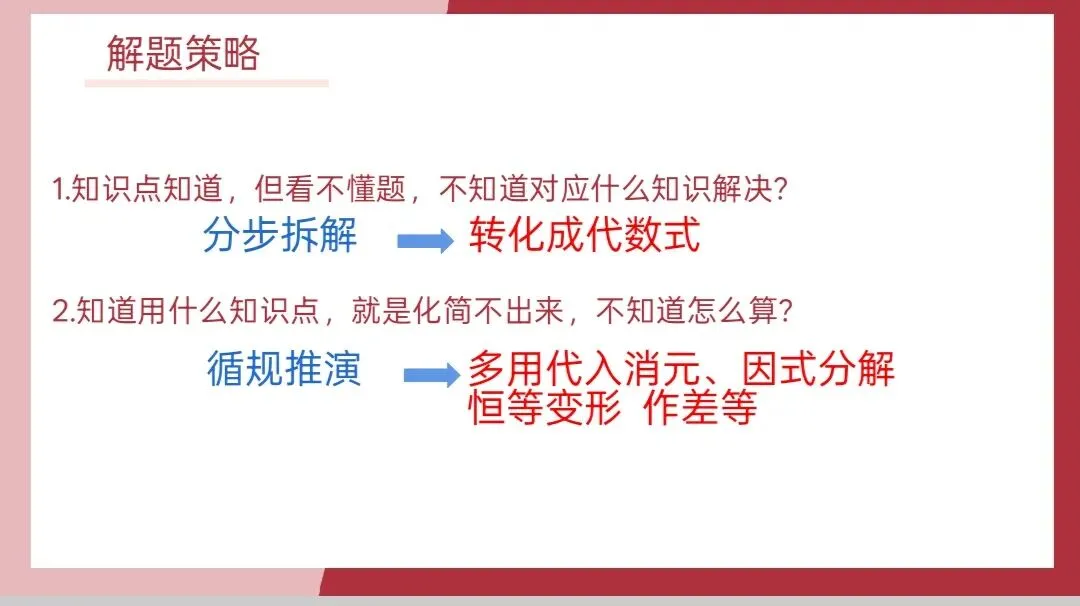 解题策略

1.知识点知道，但看不懂题，不知道对应什么知识解决?

分步拆解 转化成代数式

2.知道用什么知识点，就是化简不出来，不知道怎么算?

循规推演 多用代入消元、因式分解 恒等变形 作差等